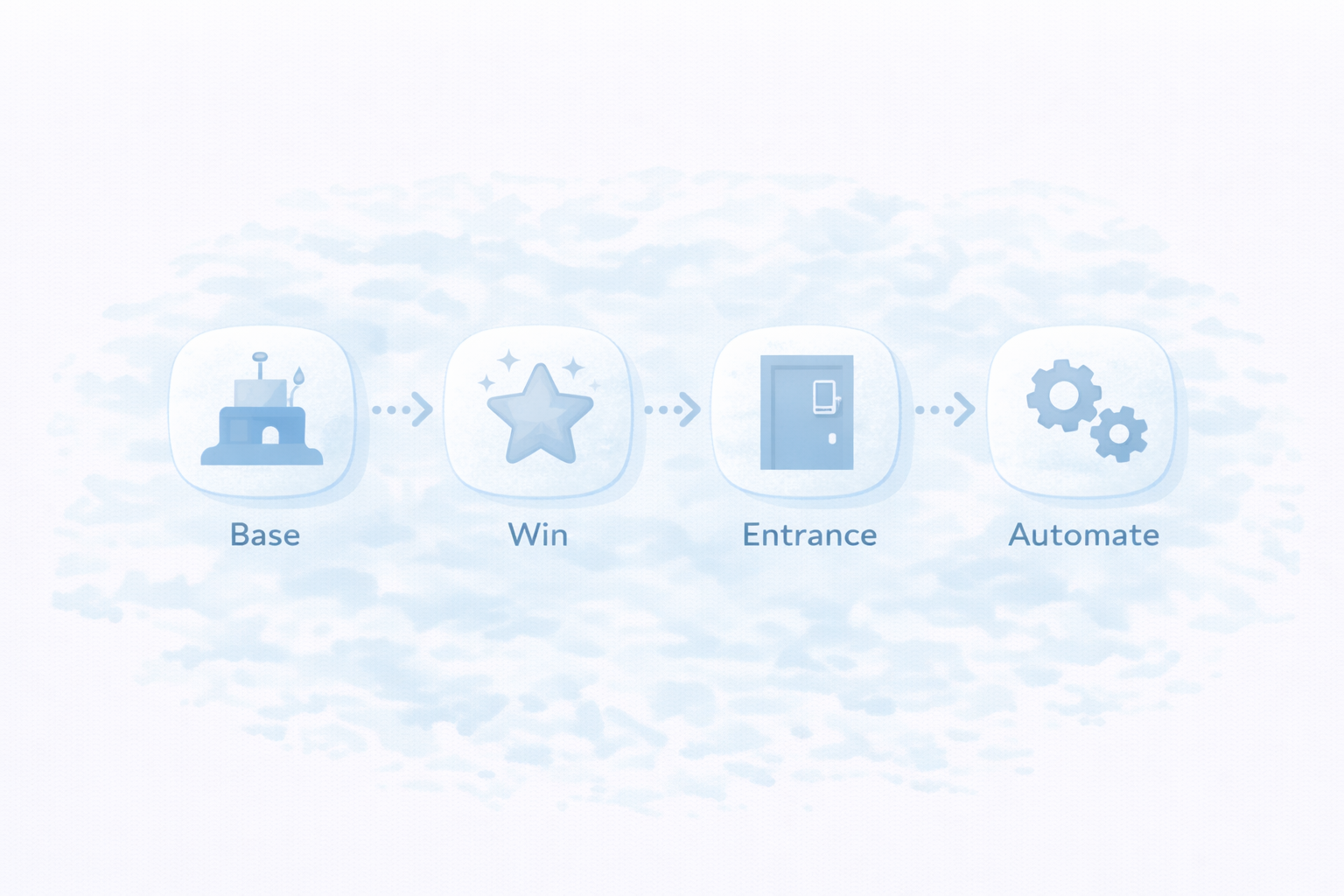 Base

Win

Entrance

Automate